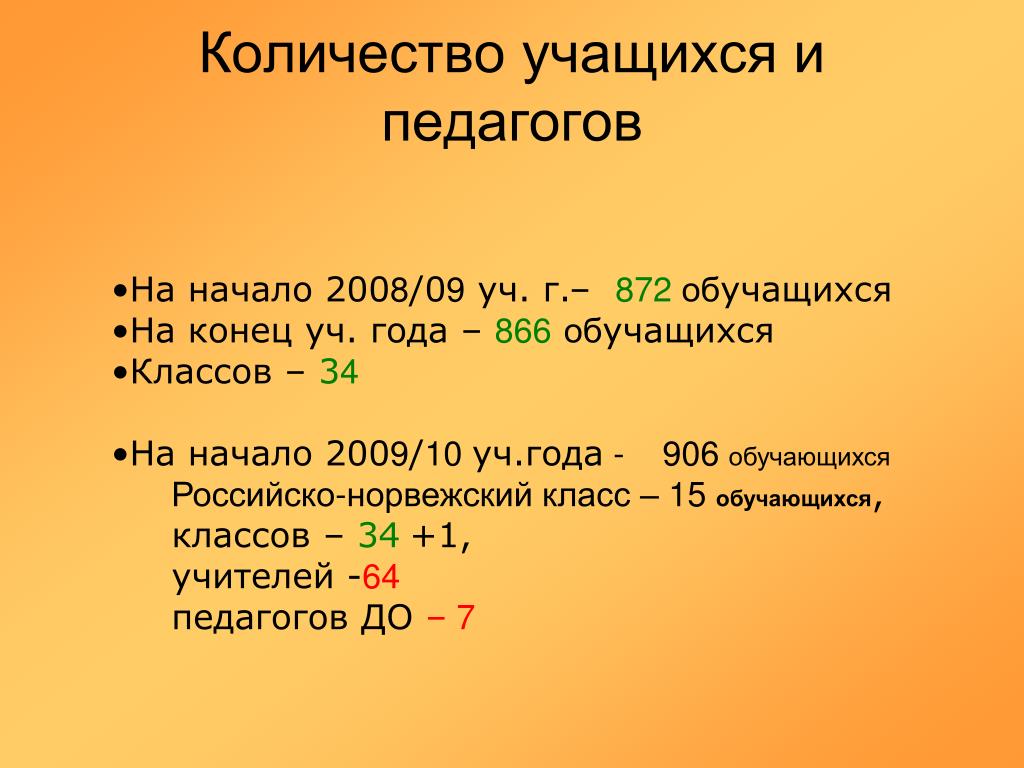 Количество учащихся и педагогов

•На начало 2008/09 уч. г.– 872 обучащихся
•На конец уч. года – 866 обучащихся
•Классов – 34

•На начало 2009/10 уч.года - 906 обучающихся
Российско-норвежский класс – 15 обучающихся,
классов – 34 +1,
учителей -64
педагогов ДО – 7